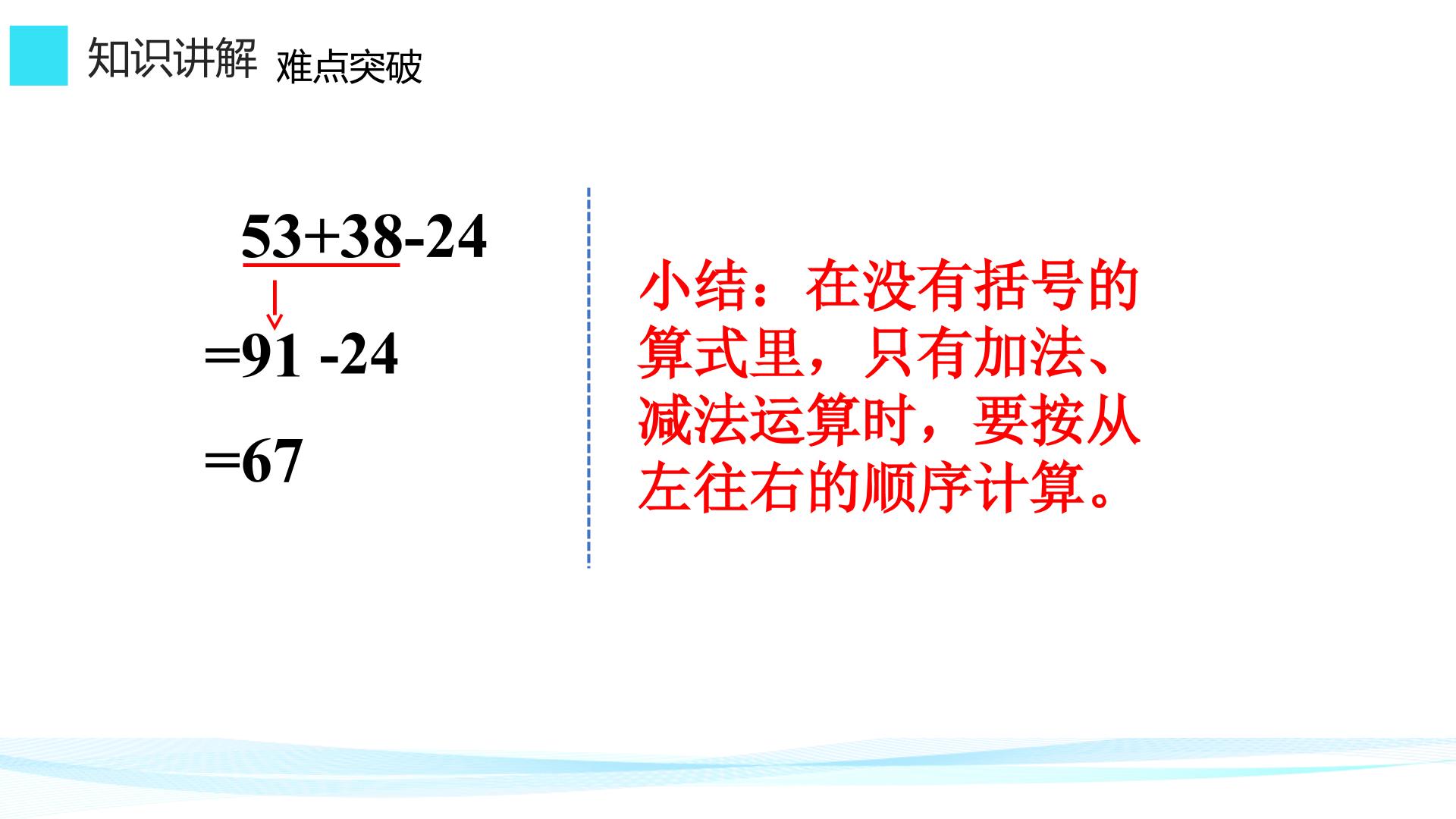 知识讲解 难点突破

$53+38-24$

$=91-24$

$=67$

小结：在没有括号的算式里，只有加法、减法运算时，要按从左往右的顺序计算。